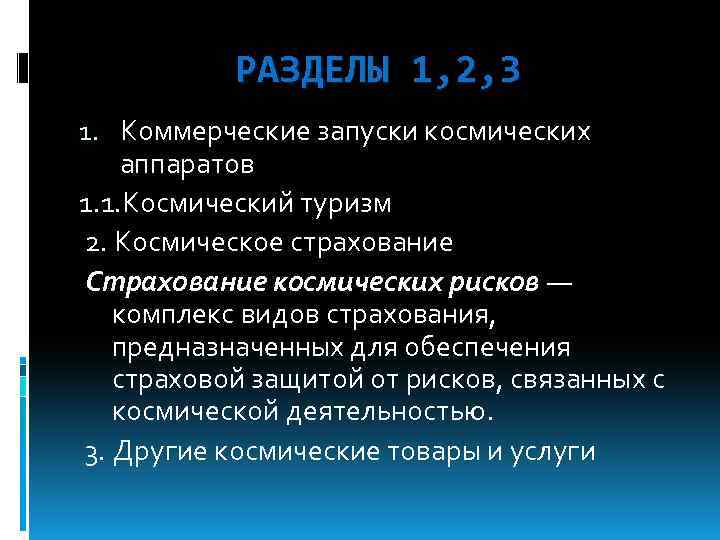 РАЗДЕЛЫ 1,2,3

1. Коммерческие запуски космических аппаратов

1.1.Космический туризм

2. Космическое страхование

Страхование космических рисков — комплекс видов страхования, предназначенных для обеспечения страховой защитой от рисков, связанных с космической деятельностью.

3. Другие космические товары и услуги